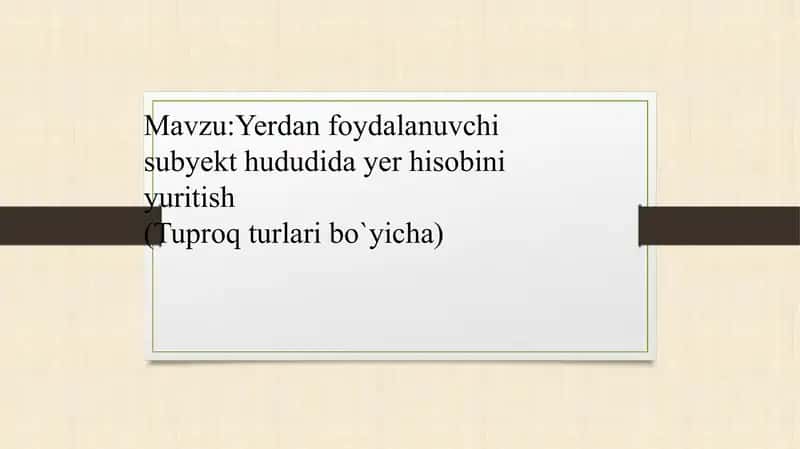 Mavzu:Yerdan foydalanuvchi subyekt hududida yer hisobini yuritish
(Tuproq turlari bo`yicha)